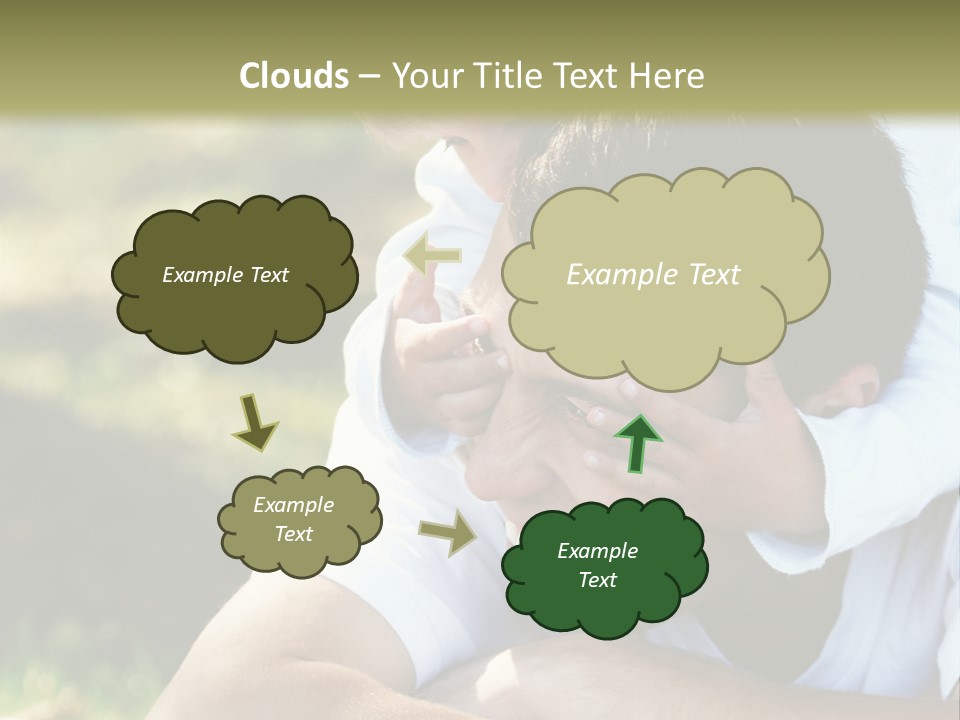 Clouds – Your Title Text Here

Example Text

Example Text

Example Text

Example Text